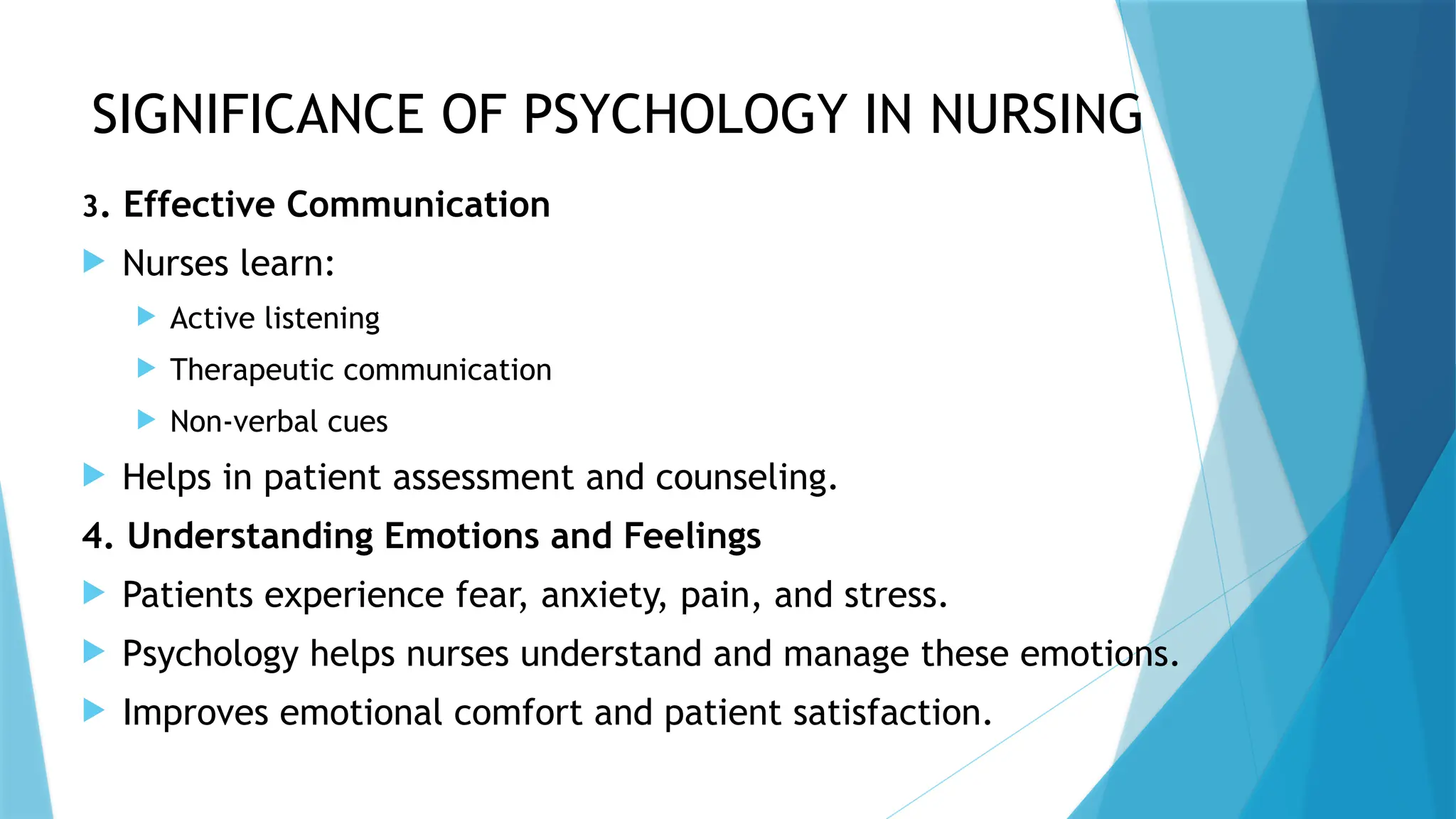 SIGNIFICANCE OF PSYCHOLOGY IN NURSING

3. Effective Communication

Nurses learn:

Active listening

Therapeutic communication

Non-verbal cues

Helps in patient assessment and counseling.

4. Understanding Emotions and Feelings

Patients experience fear, anxiety, pain, and stress.

Psychology helps nurses understand and manage these emotions.

Improves emotional comfort and patient satisfaction.